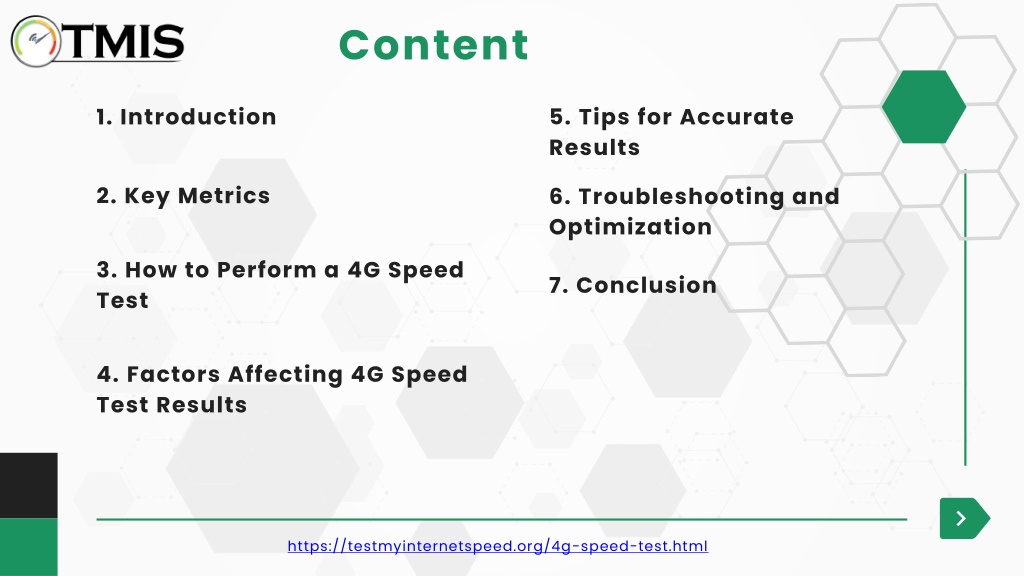 TMIS

Content

1. Introduction

2. Key Metrics

3. How to Perform a 4G Speed Test

4. Factors Affecting 4G Speed Test Results

5. Tips for Accurate Results

6. Troubleshooting and Optimization

7. Conclusion

https://testmyinternetspeed.org/4g-speed-test.html